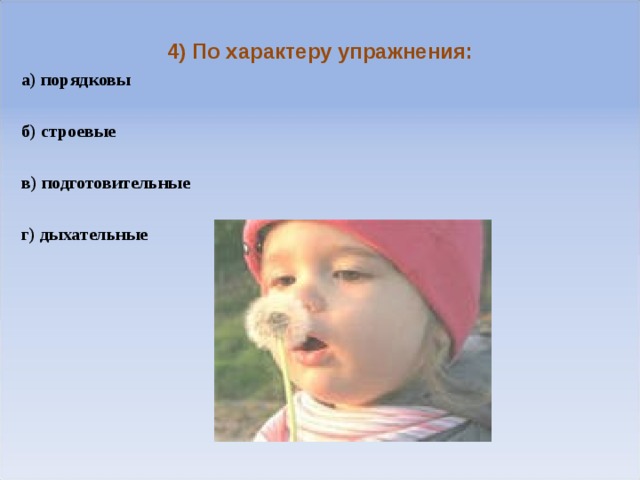 4) По характеру упражнения:

а) порядковы

б) строевые

в) подготовительные

г) дыхательные